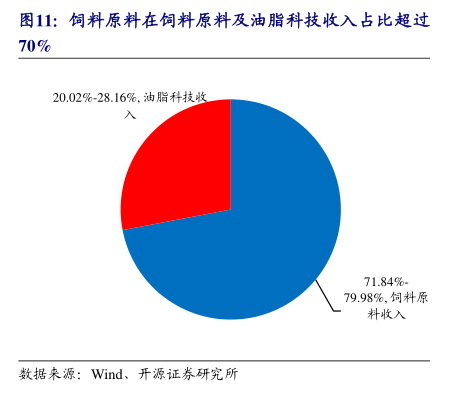 图11：饲料原料在饲料原料及油脂科技收入占比超过70%

20.02%-28.16%, 油脂科技收入

71.84%-79.98%, 饲料原料收入

数据来源：Wind、开源证券研究所